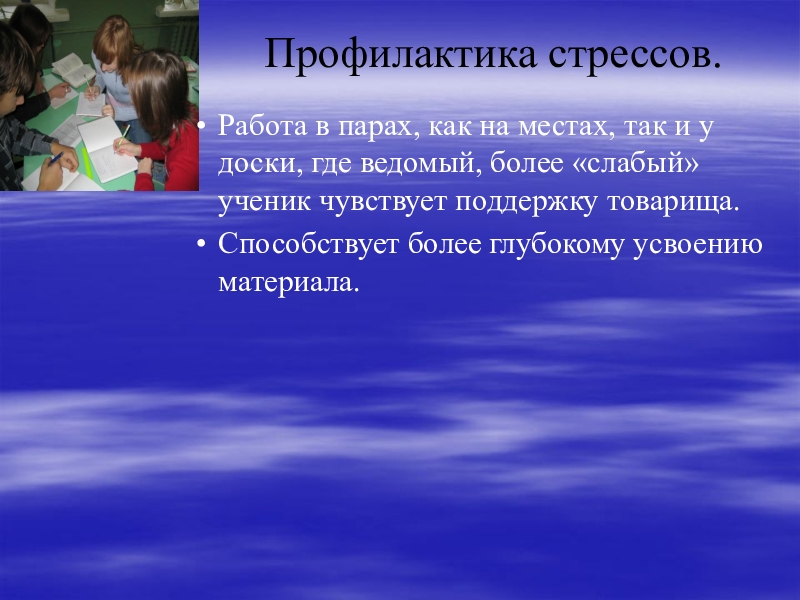 Профилактика стрессов.

• Работа в парах, как на местах, так и у доски, где ведомый, более «слабый» ученик чувствует поддержку товарища.

• Способствует более глубокому усвоению материала.